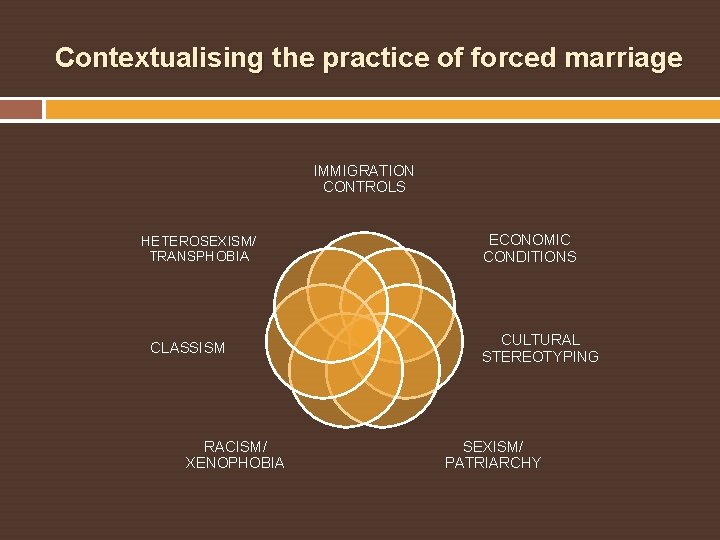 Contextualising the practice of forced marriage

IMMIGRATION CONTROLS

ECONOMIC CONDITIONS

CULTURAL STEREOTYPING

SEXISM/ PATRIARCHY

RACISM/ XENOPHOBIA

CLASSISM

HETEROSEXISM/ TRANSPHOBIA